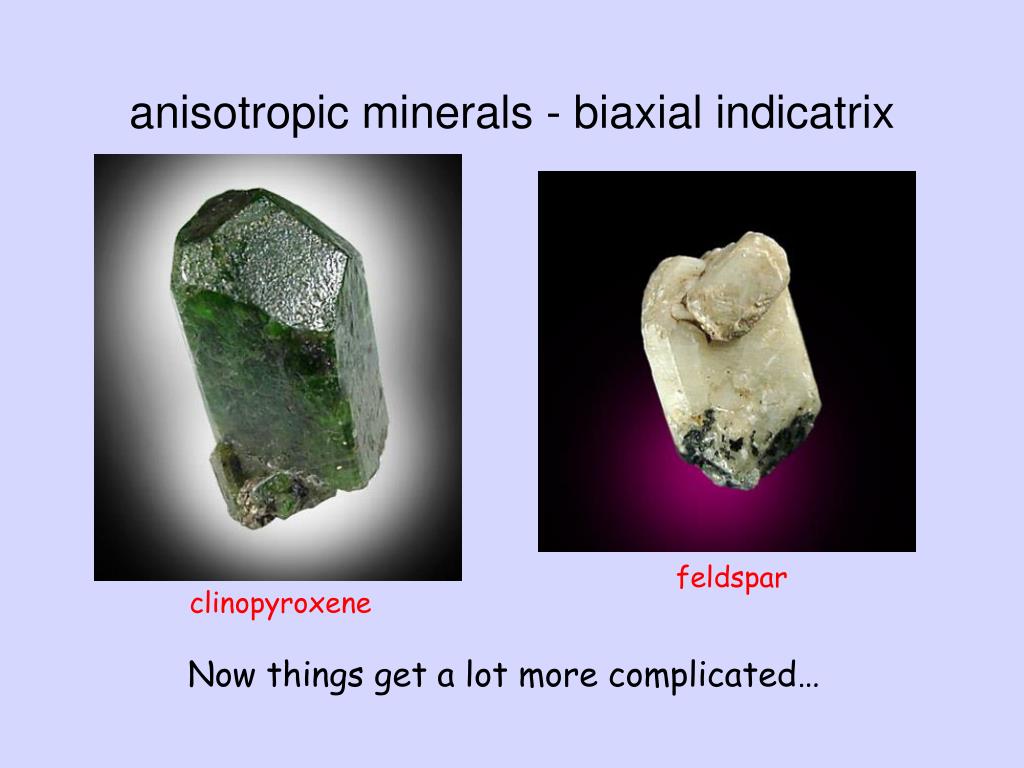 anisotropic minerals - biaxial indicatrix

clinopyroxene

feldspar

Now things get a lot more complicated…